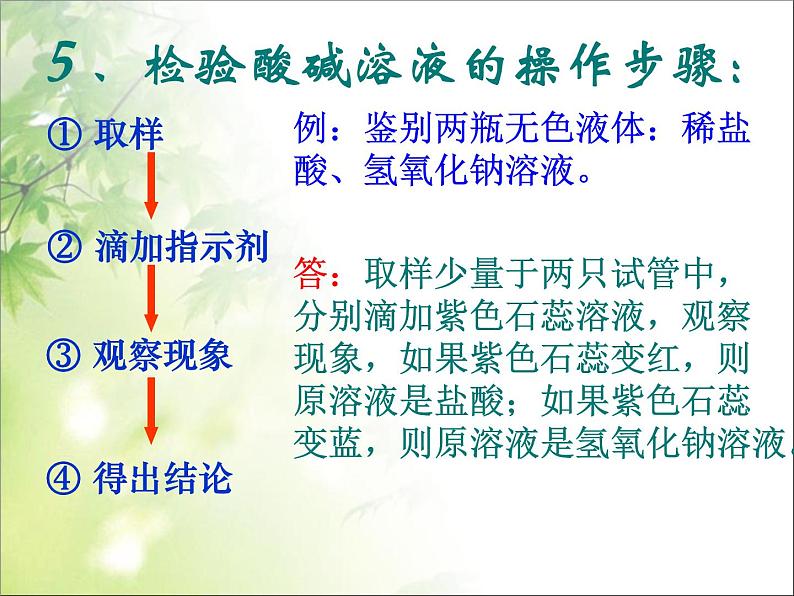 5、检验酸碱溶液的操作步骤：

① 取样

② 滴加指示剂

③ 观察现象

④ 得出结论

例：鉴别两瓶无色液体：稀盐酸、氢氧化钠溶液。

答：取样少量于两只试管中，分别滴加紫色石蕊溶液，观察现象，如果紫色石蕊变红，则原溶液是盐酸；如果紫色石蕊变蓝，则原溶液是氢氧化钠溶液。